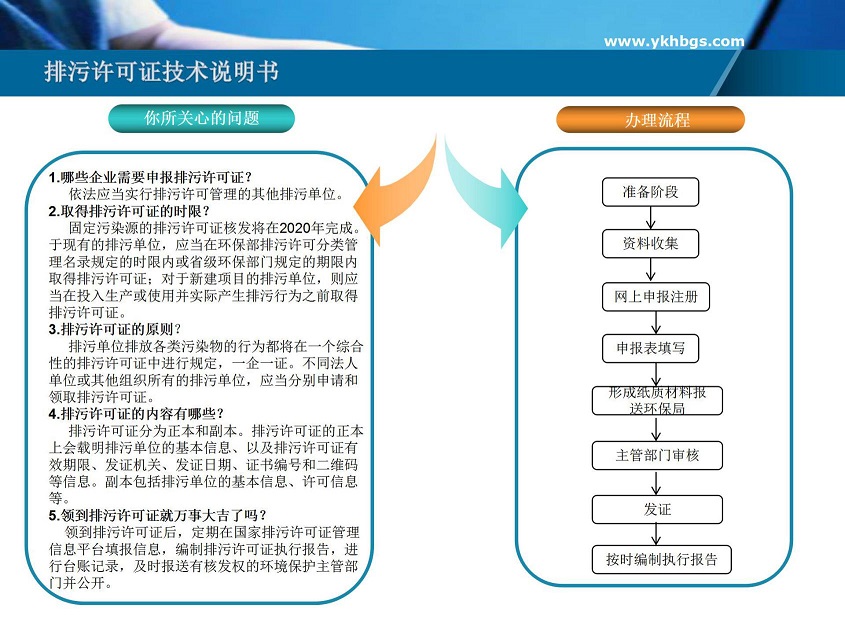 www.ykhbgs.com

排污许可证技术说明书

你所关心的问题

1.哪些企业需要申报排污许可证？
依法应当实行排污许可管理的其他排污单位。
2.取得排污许可证的时限？
固定污染源的排污许可证核发将在2020年完成。于现有的排污单位，应当在环保部排污许可分类管理名录规定的时限内或省级环保部门规定的期限内取得排污许可证；对于新建项目的排污单位，则应当在投入生产或使用并实际产生排污行为之前取得排污许可证。
3.排污许可证的原则？
排污单位排放各类污染物的行为都将在一个综合性的排污许可证中进行规定，一企一证。不同法人单位或其他组织所有的排污单位，应当分别申请和领取排污许可证。
4.排污许可证的内容有哪些？
排污许可证分为正本和副本。排污许可证的正本上会载明排污单位的基本信息、以及排污许可证有效期限、发证机关、发证日期、证书编号和二维码等信息。副本包括排污单位的基本信息、许可信息等。
5.领到排污许可证就万事大吉了吗？
领到排污许可证后，定期在国家排污许可证管理信息平台填报信息，编制排污许可证执行报告，进行台账记录，及时报送有核发权的环境保护主管部门并公开。

办理流程

准备阶段
资料收集
网上申报注册
申报表填写
形成纸质材料报送环保局
主管部门审核
发证
按时编制执行报告